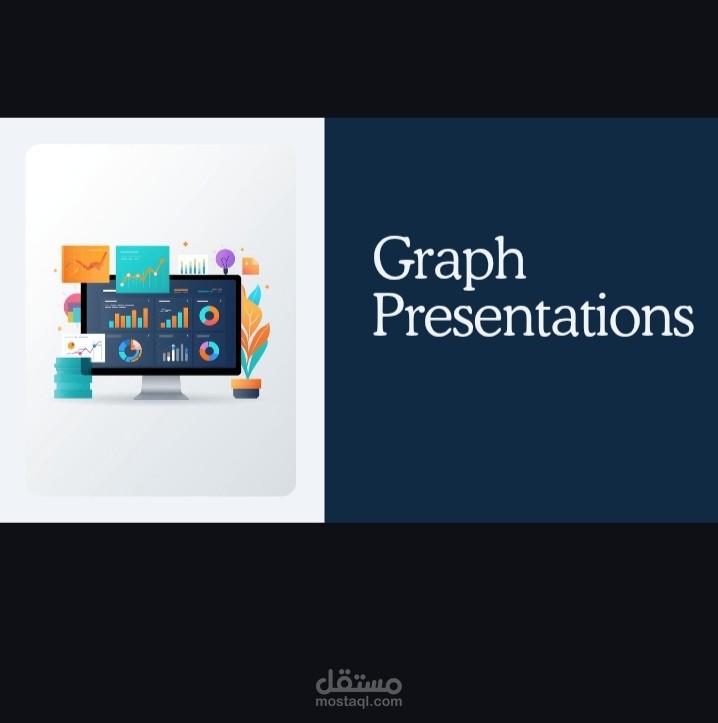 Graph Presentations

مستقل
mostaql.com